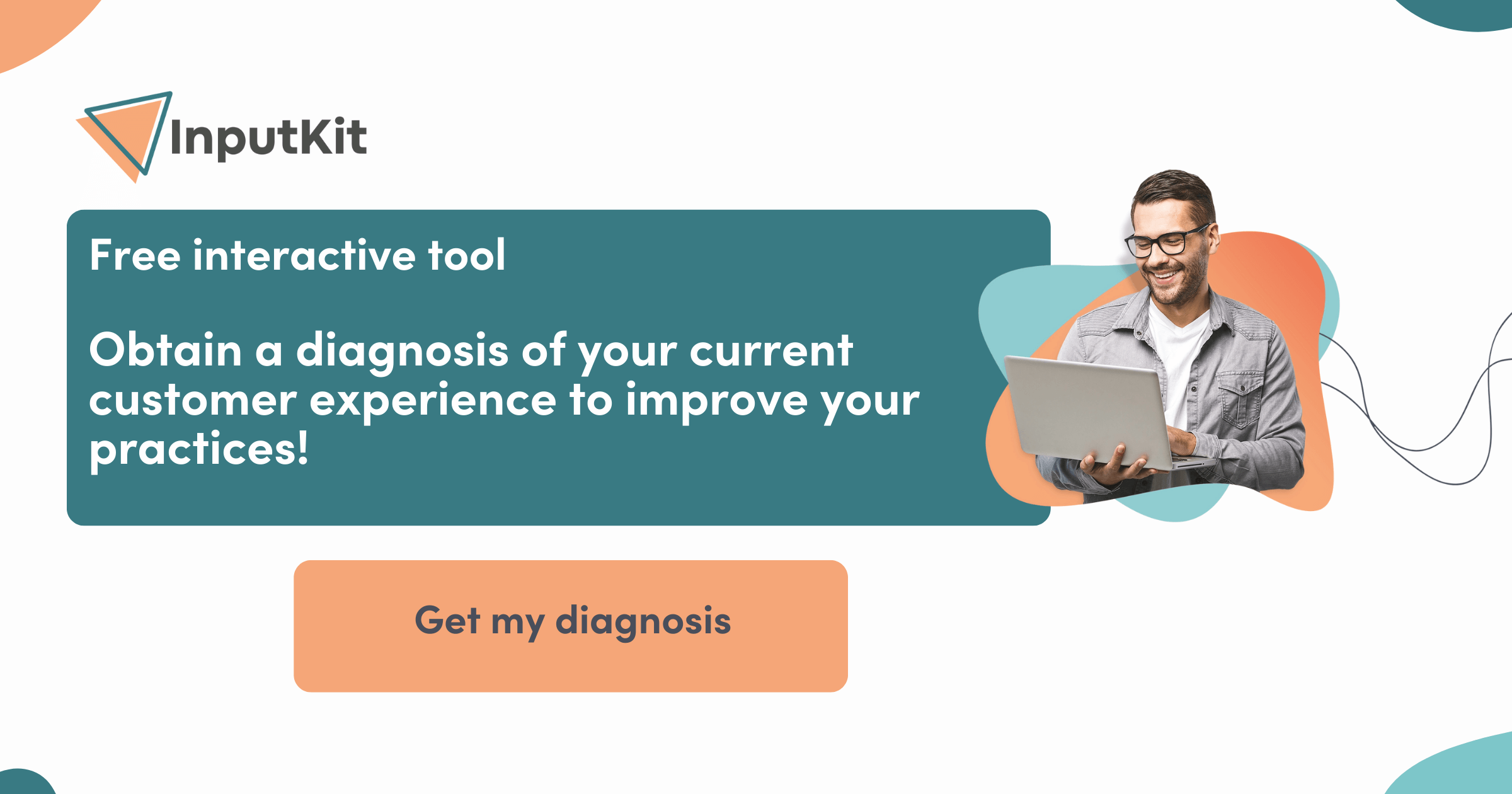 InputKit

Free interactive tool

Obtain a diagnosis of your current customer experience to improve your practices!

Get my diagnosis